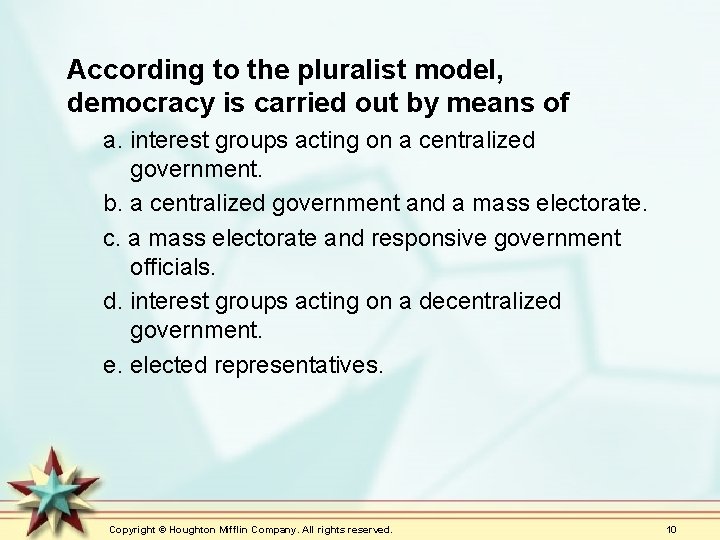 According to the pluralist model, democracy is carried out by means of

a. interest groups acting on a centralized government.

b. a centralized government and a mass electorate.

c. a mass electorate and responsive government officials.

d. interest groups acting on a decentralized government.

e. elected representatives.

Copyright © Houghton Mifflin Company. All rights reserved.

10